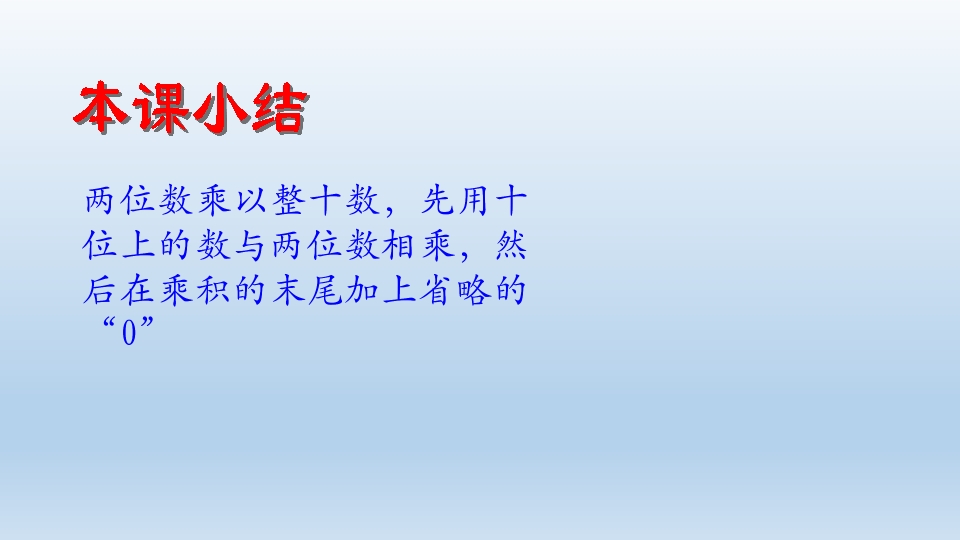 本课小结

两位数乘以整十数，先用十位上的数与两位数相乘，然后在乘积的末尾加上省略的“0”